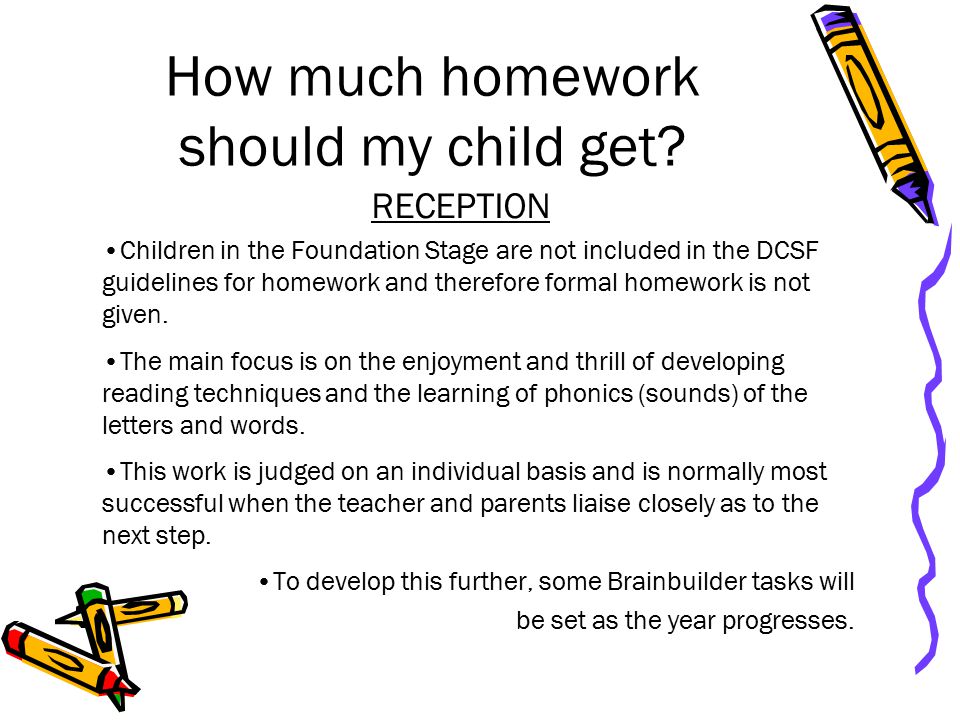 How much homework should my child get?

RECEPTION

•Children in the Foundation Stage are not included in the DCSF guidelines for homework and therefore formal homework is not given.

•The main focus is on the enjoyment and thrill of developing reading techniques and the learning of phonics (sounds) of the letters and words.

•This work is judged on an individual basis and is normally most successful when the teacher and parents liaise closely as to the next step.

•To develop this further, some Brainbuilder tasks will be set as the year progresses.